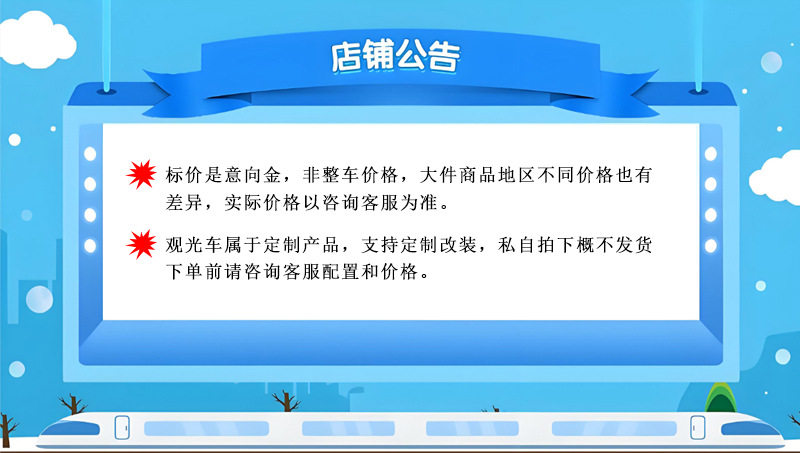 店铺公告

标价是意向金，非整车价格，大件商品地区不同价格也有差异，实际价格以咨询客服为准。

观光车属于定制产品，支持定制改装，私自拍下概不发货下单前请咨询客服配置和价格。